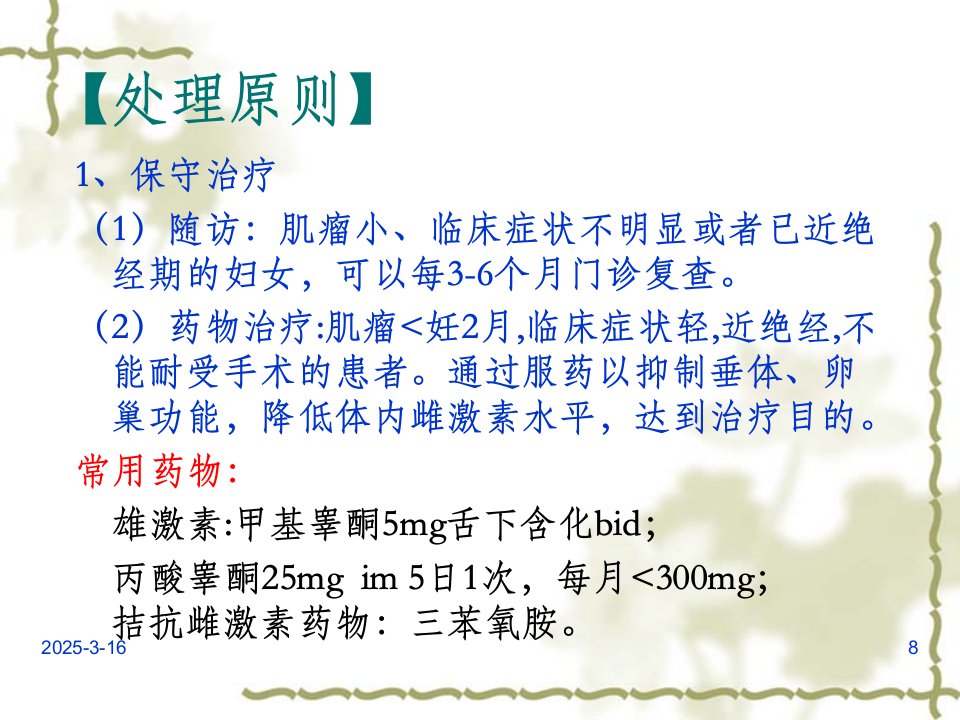 【处理原则】

1、保守治疗

（1）随访：肌瘤小、临床症状不明显或者已近绝经期的妇女，可以每3-6个月门诊复查。

（2）药物治疗:肌瘤<妊2月,临床症状轻,近绝经,不能耐受手术的患者。通过服药以抑制垂体、卵巢功能，降低体内雌激素水平，达到治疗目的。

常用药物:

雄激素:甲基睾酮5mg舌下含化bid;

丙酸睾酮25mg im 5日1次，每月<300mg;

拮抗雌激素药物：三苯氧胺。

2025-3-16

8